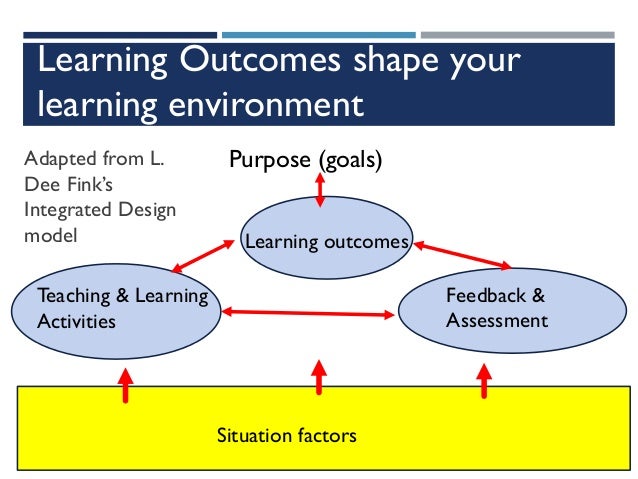 Learning Outcomes shape your learning environment

Adapted from L. Dee Fink's Integrated Design model

Purpose (goals)

Learning outcomes

Teaching & Learning Activities

Feedback & Assessment

Situation factors